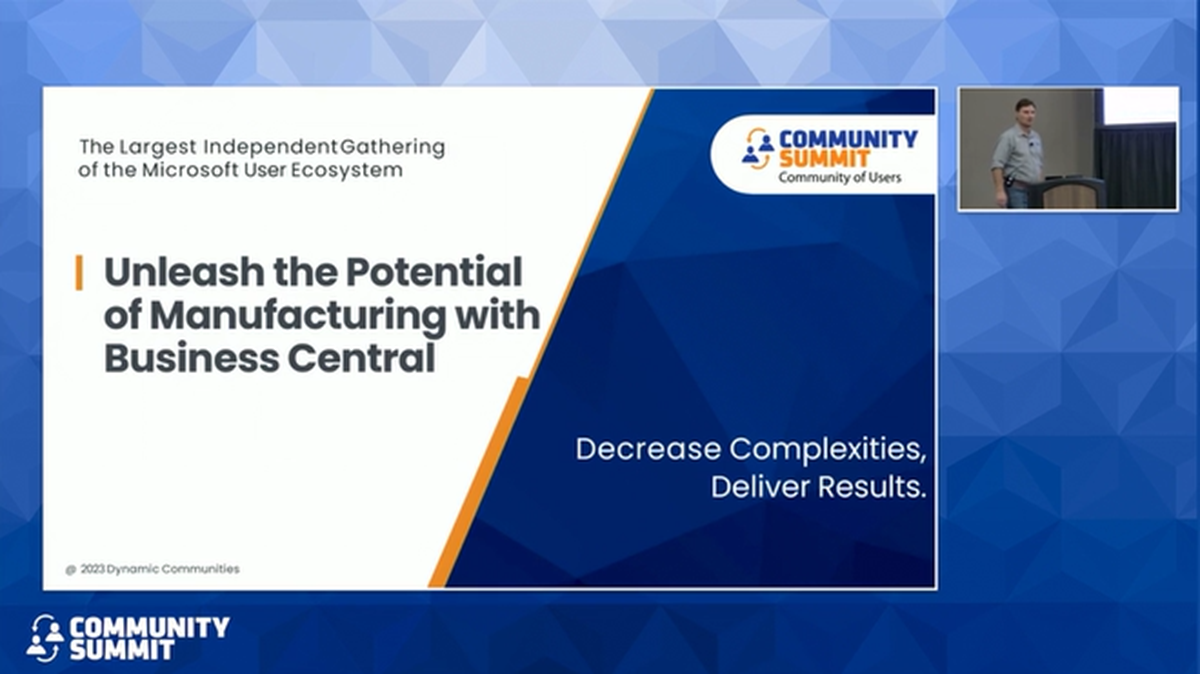 The Largest Independent Gathering of the Microsoft User Ecosystem

COMMUNITY SUMMIT
Community of Users

Unleash the Potential of Manufacturing with Business Central

Decrease Complexities, Deliver Results.

@ 2023 Dynamic Communities

COMMUNITY SUMMIT